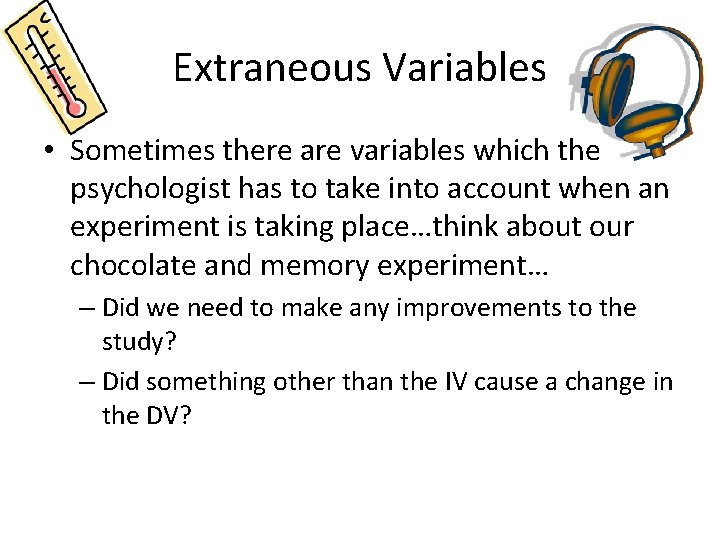 Extraneous Variables

• Sometimes there are variables which the psychologist has to take into account when an experiment is taking place…think about our chocolate and memory experiment…

– Did we need to make any improvements to the study?

– Did something other than the IV cause a change in the DV?